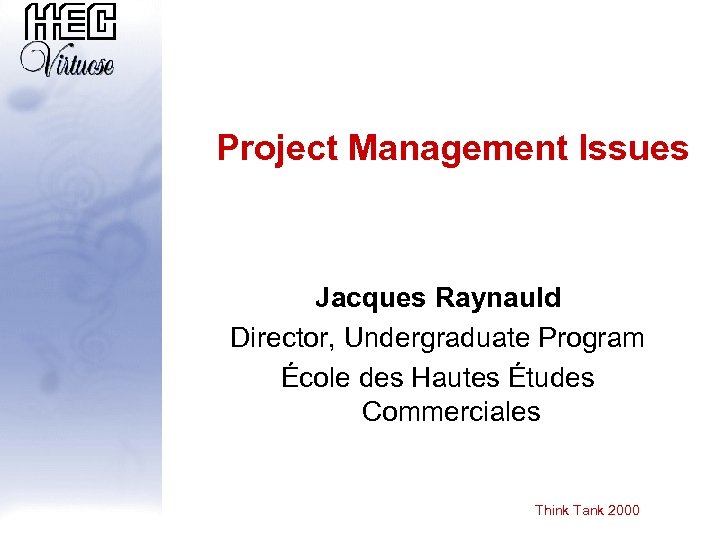 HEC
Virtuose

Project Management Issues

Jacques Raynauld
Director, Undergraduate Program
École des Hautes Études Commerciales

Think Tank 2000